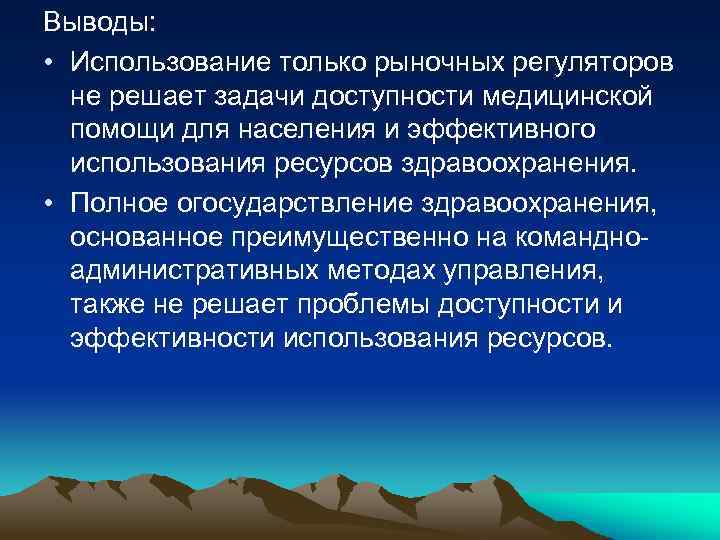 Выводы:

• Использование только рыночных регуляторов не решает задачи доступности медицинской помощи для населения и эффективного использования ресурсов здравоохранения.

• Полное огосударствление здравоохранения, основанное преимущественно на командно-административных методах управления, также не решает проблемы доступности и эффективности использования ресурсов.